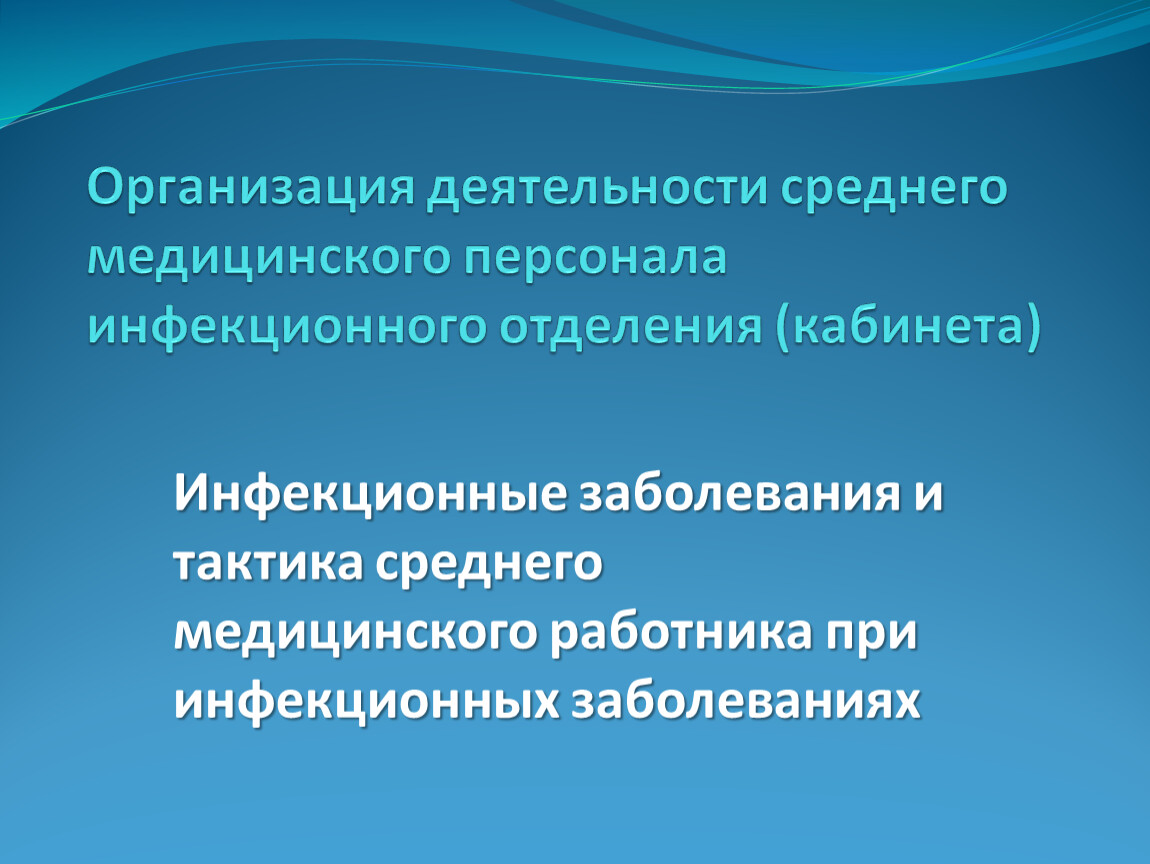 Организация деятельности среднего медицинского персонала инфекционного отделения (кабинета)

Инфекционные заболевания и тактика среднего медицинского работника при инфекционных заболеваниях